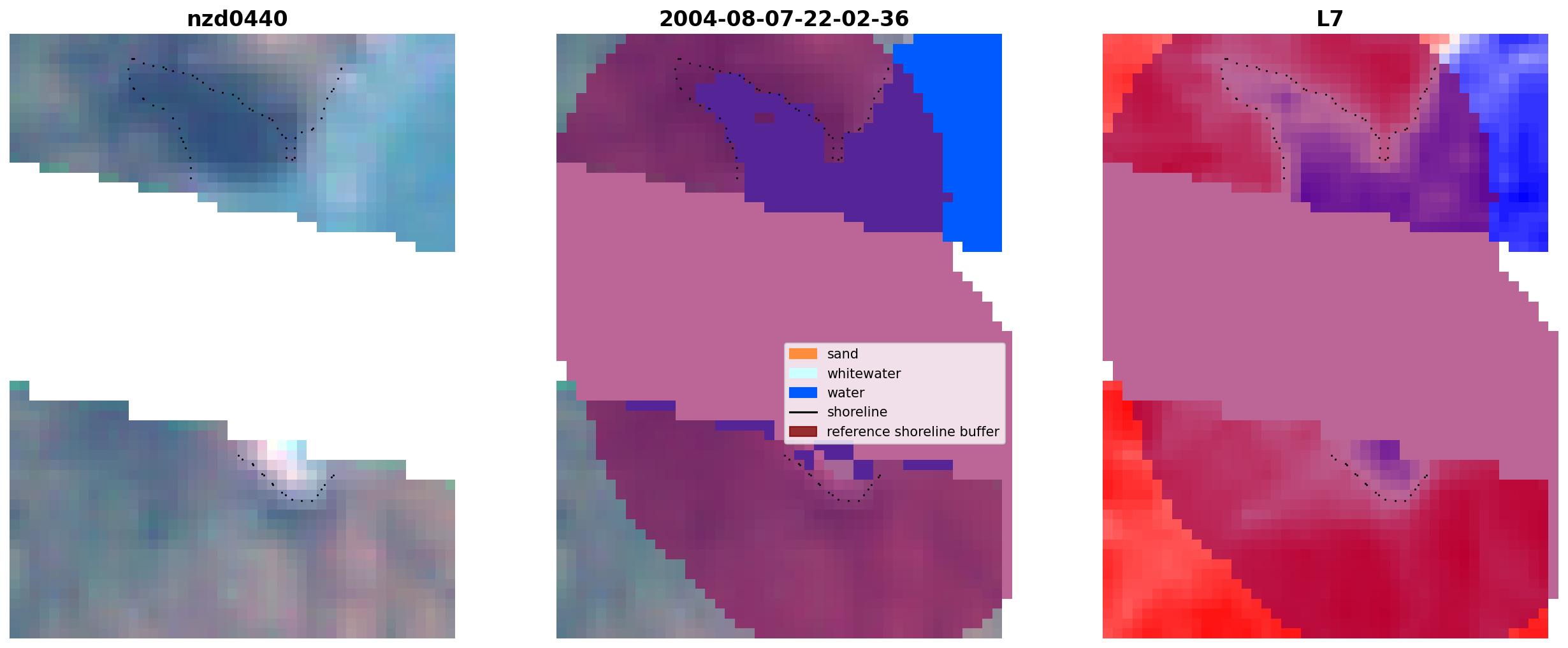 nzd0440

2004-08-07-22-02-36

L7

sand
whitewater
water
shoreline
reference shoreline buffer